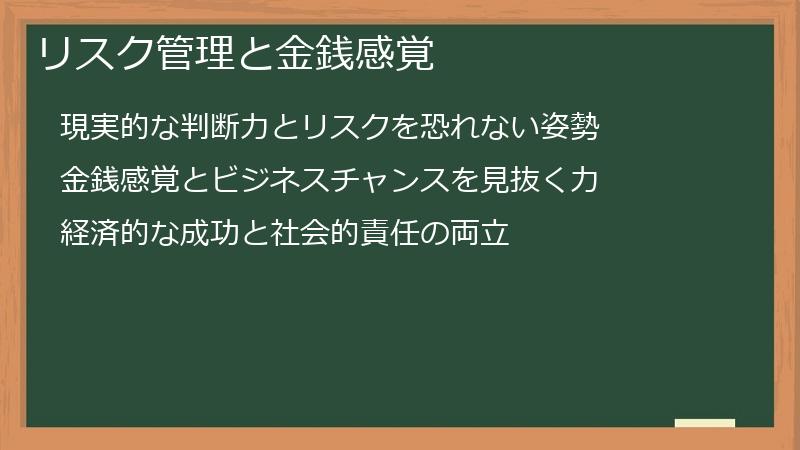 リスク管理と金銭感覚

現実的な判断力とリスクを恐れない姿勢

金銭感覚とビジネスチャンスを見抜く力

経済的な成功と社会的責任の両立